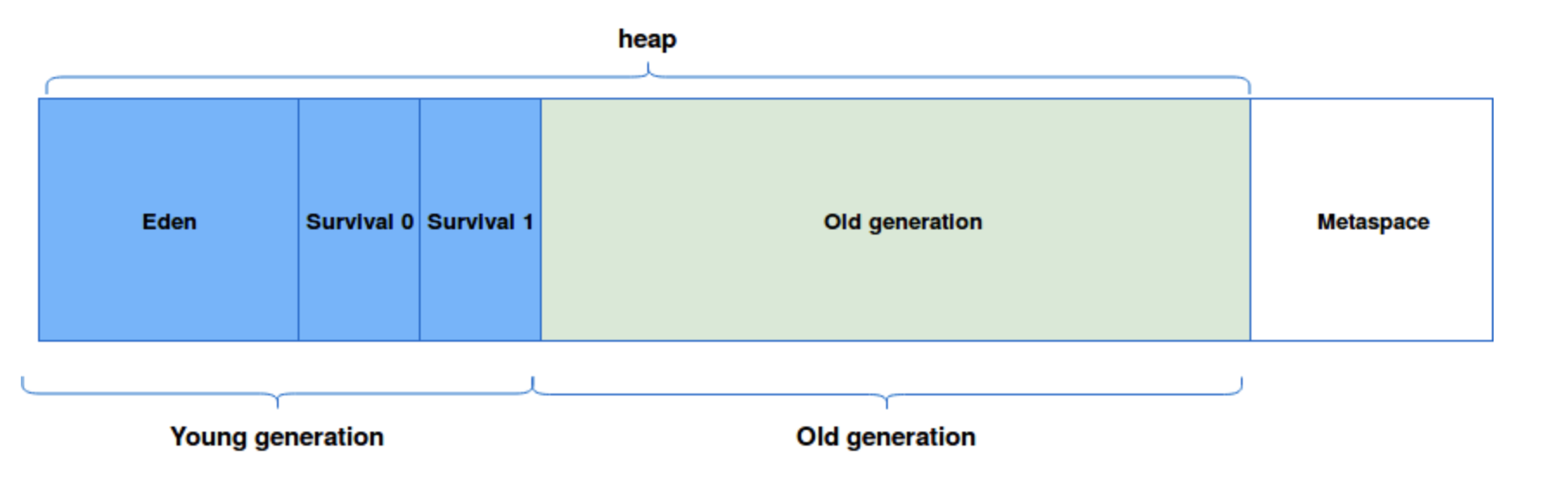 heap

Eden

Survival 0

Survival 1

Old generation

Metaspace

Young generation

Old generation